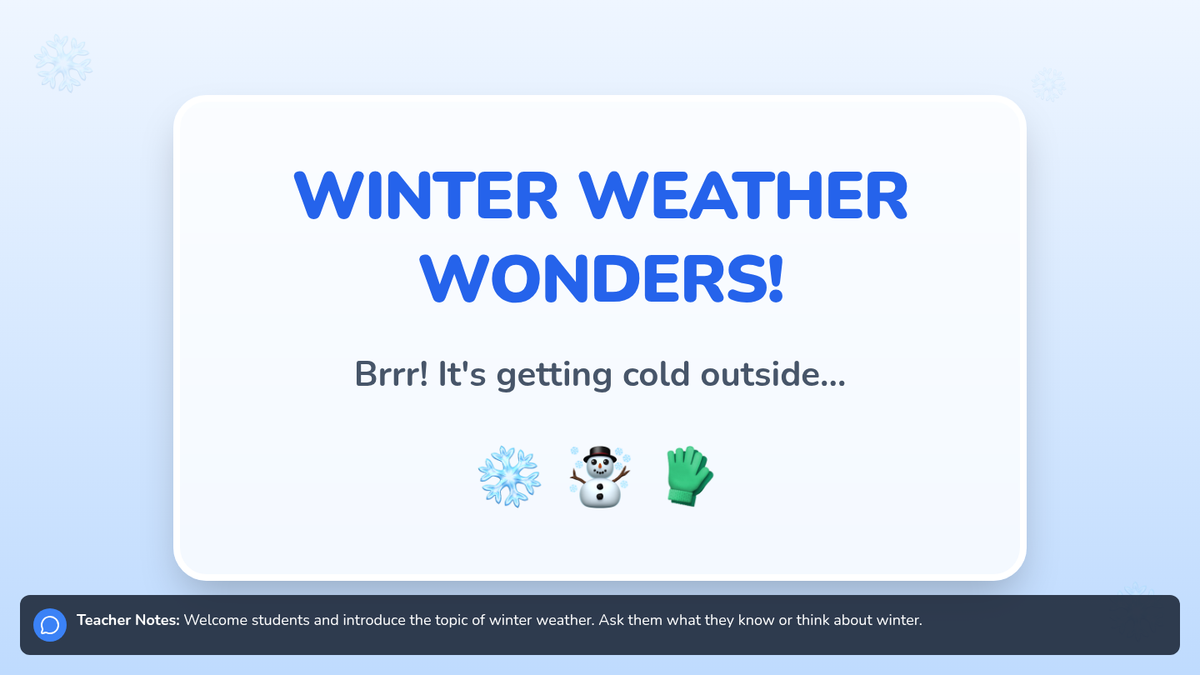 WINTER WEATHER WONDERS!

Brrr! It's getting cold outside...

❄️ ☃️ 🧤

Teacher Notes: Welcome students and introduce the topic of winter weather. Ask them what they know or think about winter.